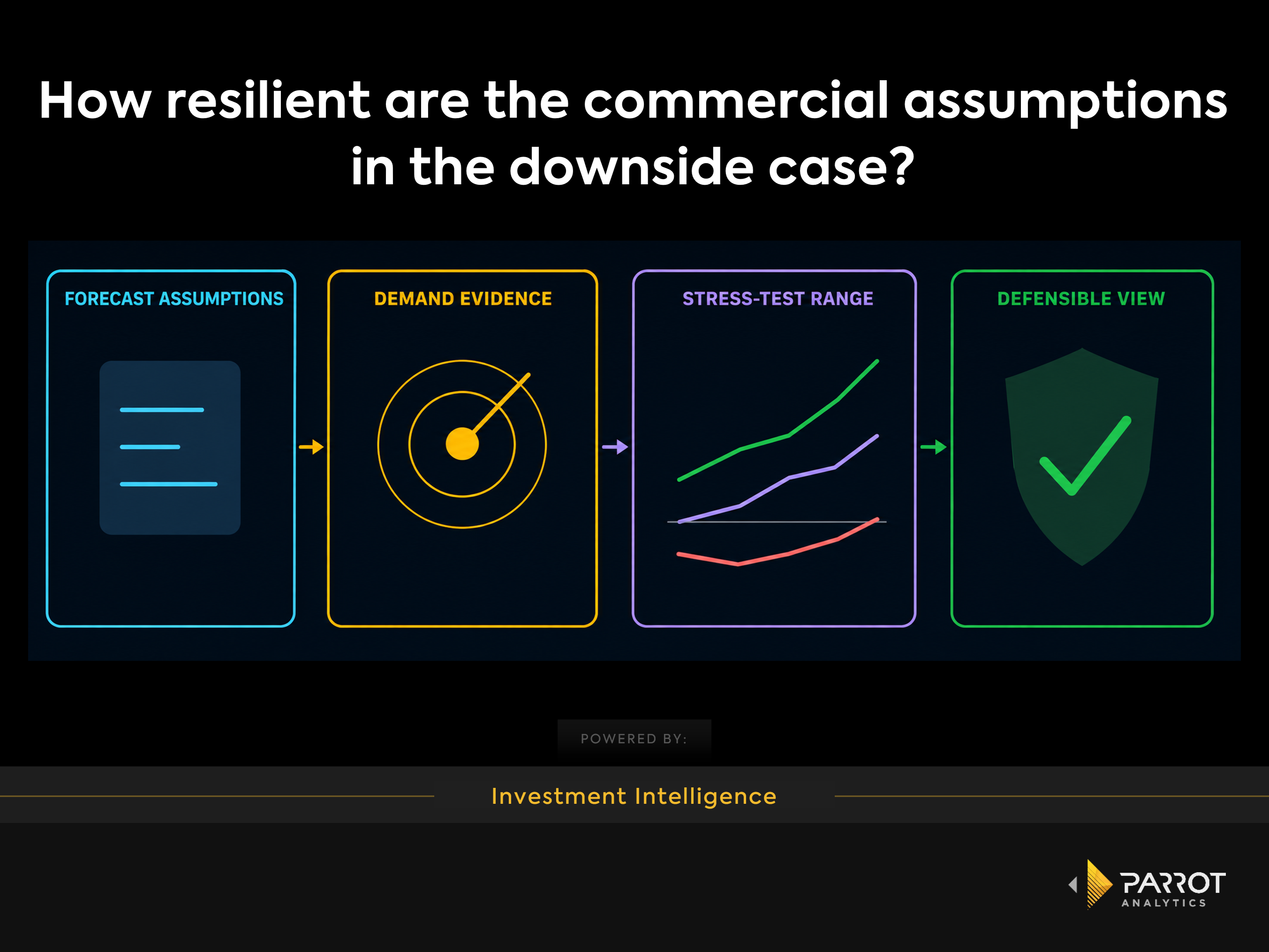 How resilient are the commercial assumptions in the downside case?

FORECAST ASSUMPTIONS

DEMAND EVIDENCE

STRESS-TEST RANGE

DEFENSIBLE VIEW

POWERED BY:

Investment Intelligence

PARROT
ANALYTICS